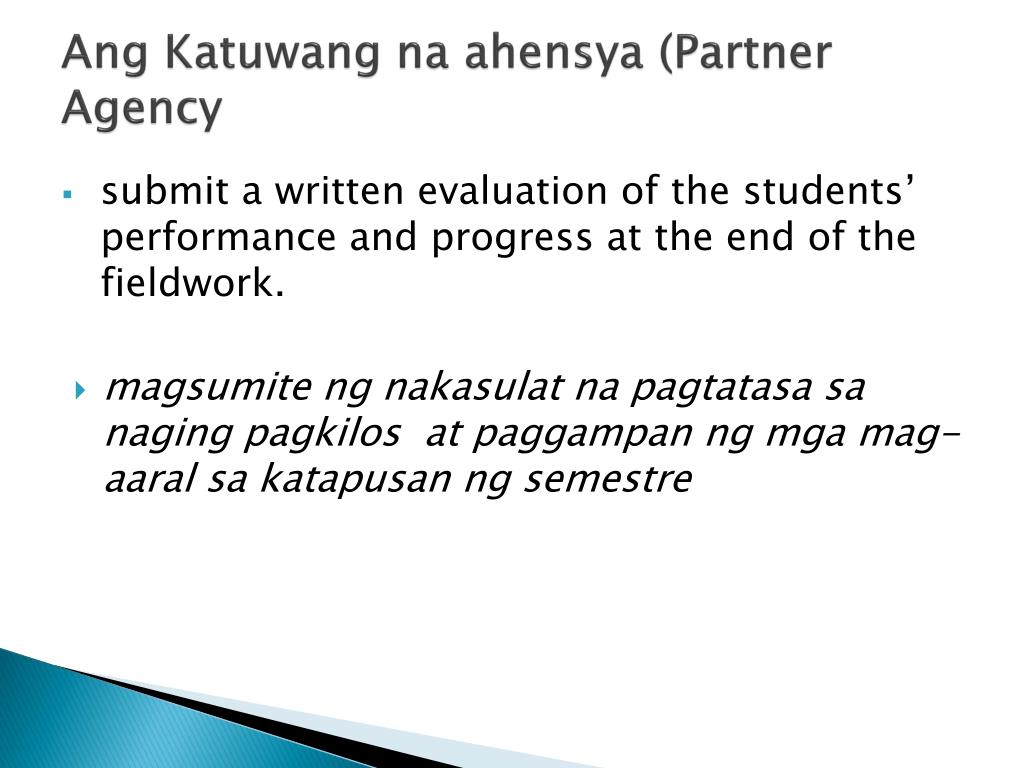 Ang Katuwang na ahensya (Partner Agency

submit a written evaluation of the students' performance and progress at the end of the fieldwork.

magsumite ng nakasulat na pagtatasa sa naging pagkilos at paggampan ng mga mag-aaral sa katapusan ng semestre